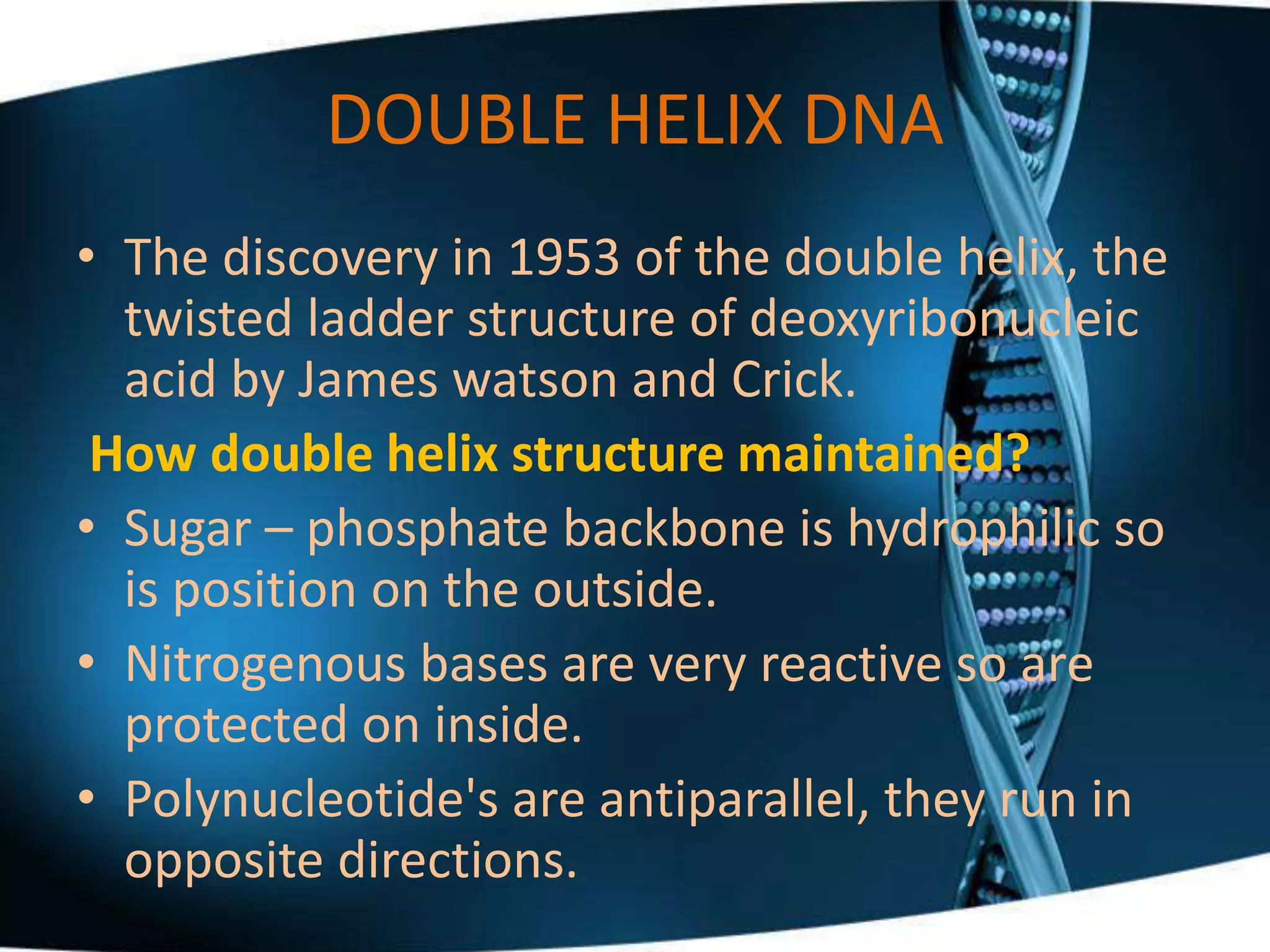 DOUBLE HELIX DNA

• The discovery in 1953 of the double helix, the twisted ladder structure of deoxyribonucleic acid by James watson and Crick.

How double helix structure maintained?

• Sugar – phosphate backbone is hydrophilic so is position on the outside.
• Nitrogenous bases are very reactive so are protected on inside.
• Polynucleotide's are antiparallel, they run in opposite directions.